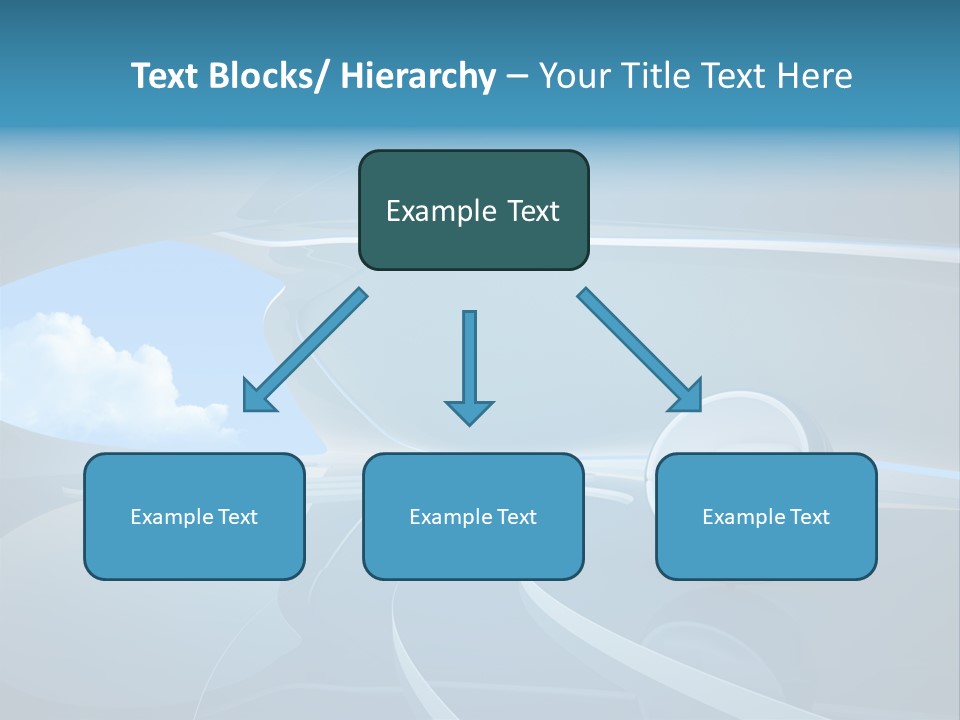 Text Blocks/ Hierarchy – Your Title Text Here

Example Text

Example Text

Example Text

Example Text